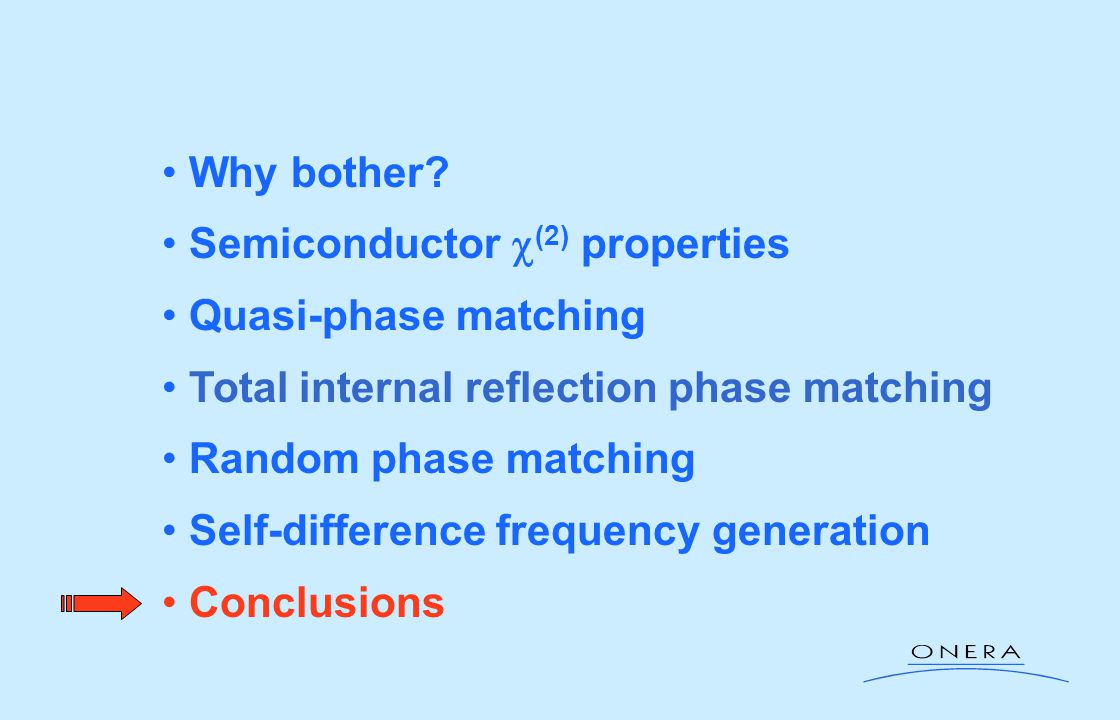 • Why bother?

• Semiconductor $\chi^{(2)}$ properties

• Quasi-phase matching

• Total internal reflection phase matching

• Random phase matching

• Self-difference frequency generation

• Conclusions

ONERA